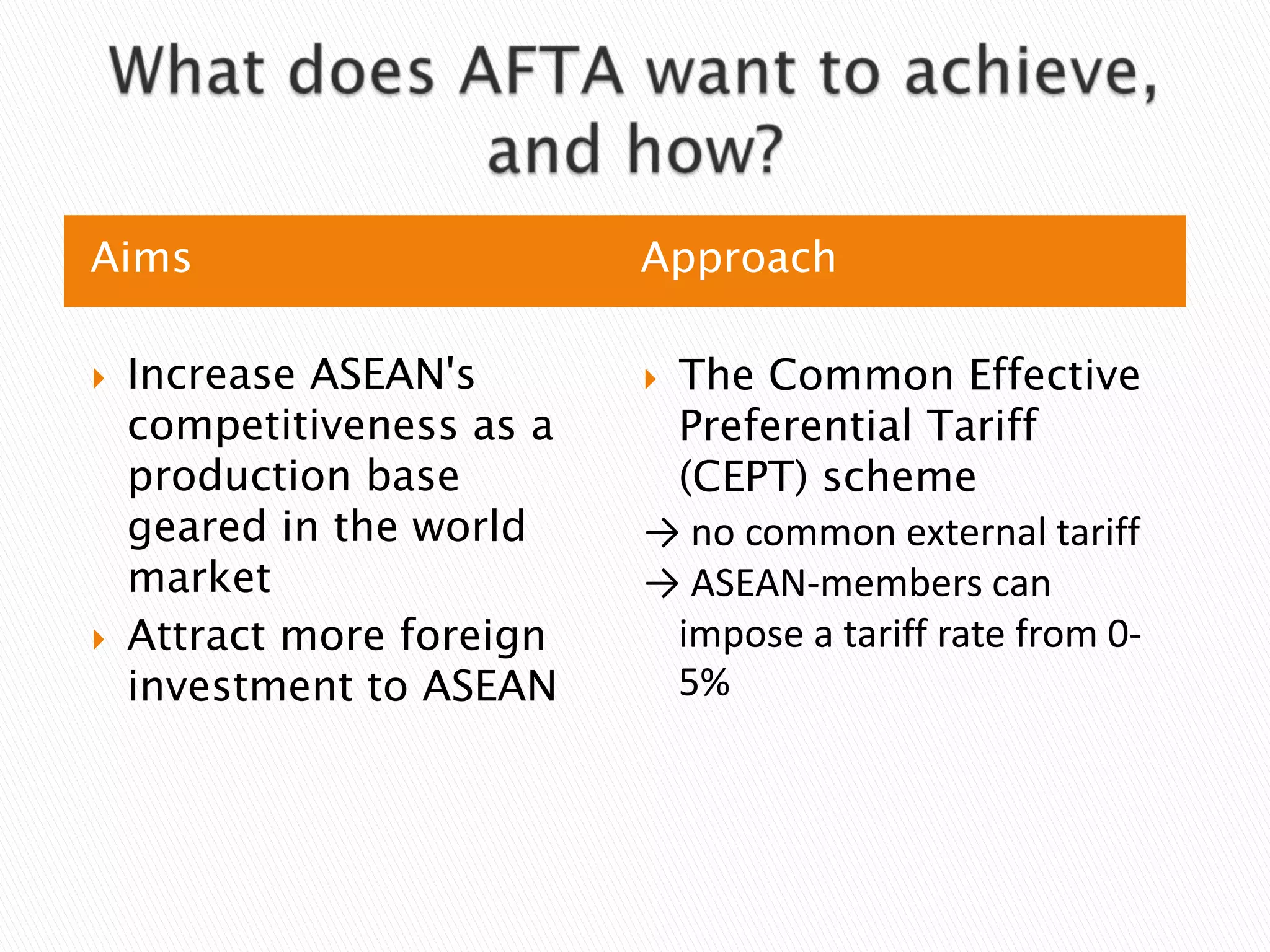 What does AFTA want to achieve, and how?

Aims

Increase ASEAN's competitiveness as a production base geared in the world market

Attract more foreign investment to ASEAN

Approach

The Common Effective Preferential Tariff (CEPT) scheme

→ no common external tariff

→ ASEAN-members can impose a tariff rate from 0-5%